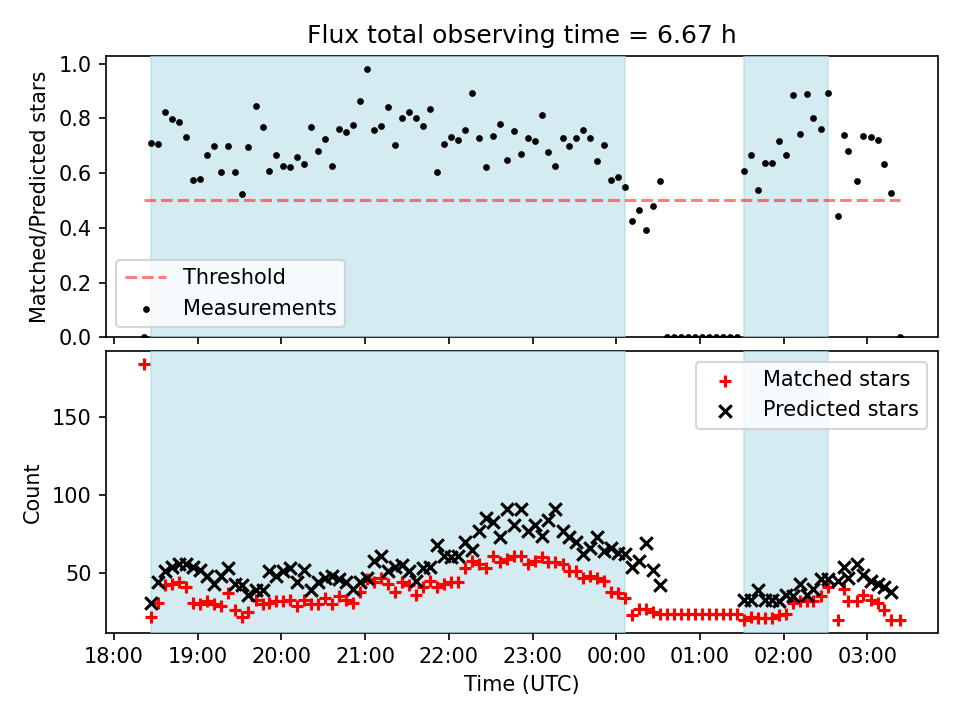 Flux total observing time = 6.67 h

Matched/Predicted stars

1.0
0.8
0.6
0.4
0.2
0.0

Threshold
Measurements

Count

150
100
50

Matched stars
Predicted stars

18:00 19:00 20:00 21:00 22:00 23:00 00:00 01:00 02:00 03:00

Time (UTC)